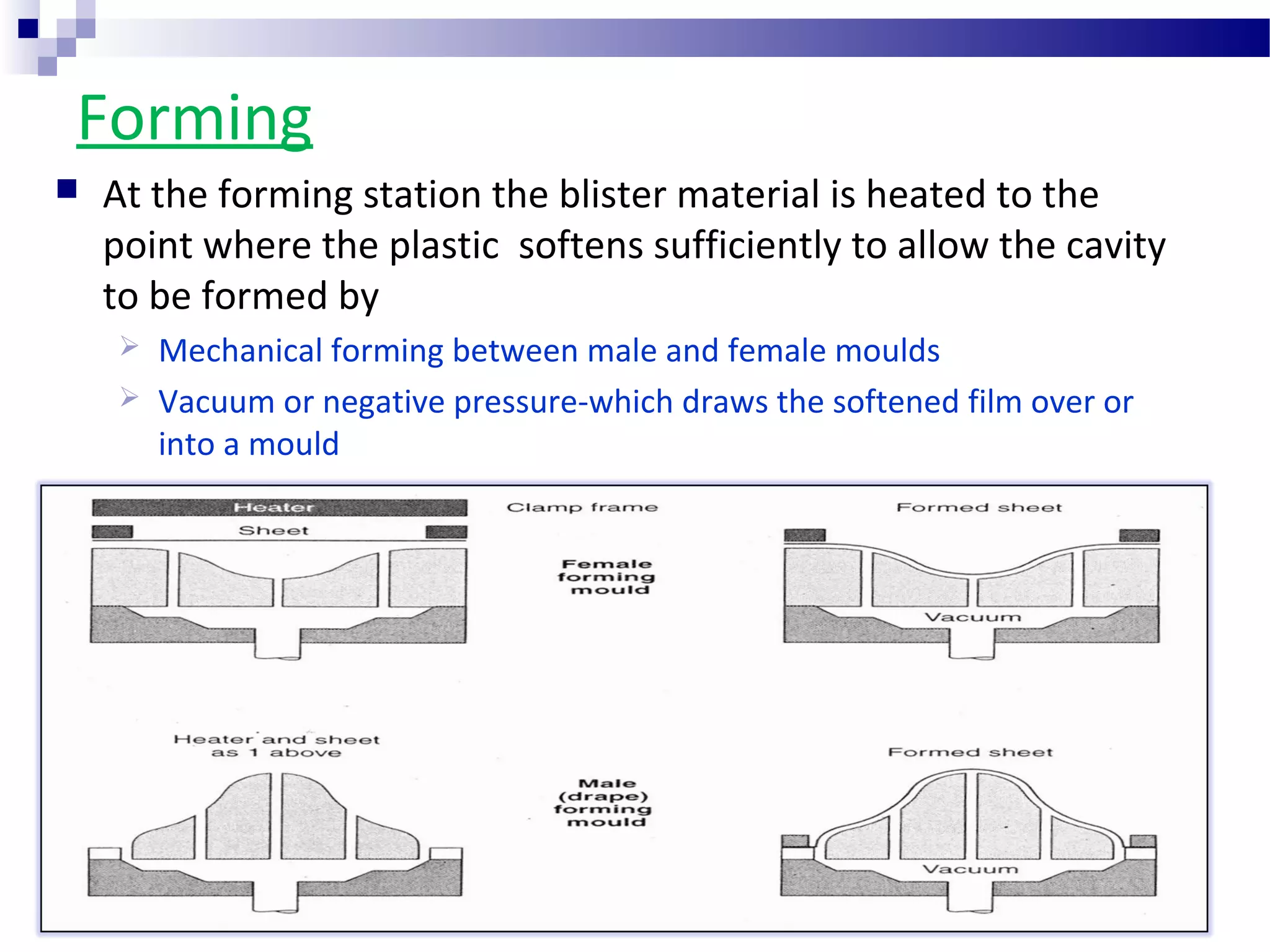 Forming

At the forming station the blister material is heated to the point where the plastic softens sufficiently to allow the cavity to be formed by

Mechanical forming between male and female moulds

Vacuum or negative pressure-which draws the softened film over or into a mould

Heater
Sheet
Clamp frame
Formed sheet
Female forming mould
Vacuum
Heater and sheet as 1 above
Formed sheet
Male (drape) forming mould
Vacuum